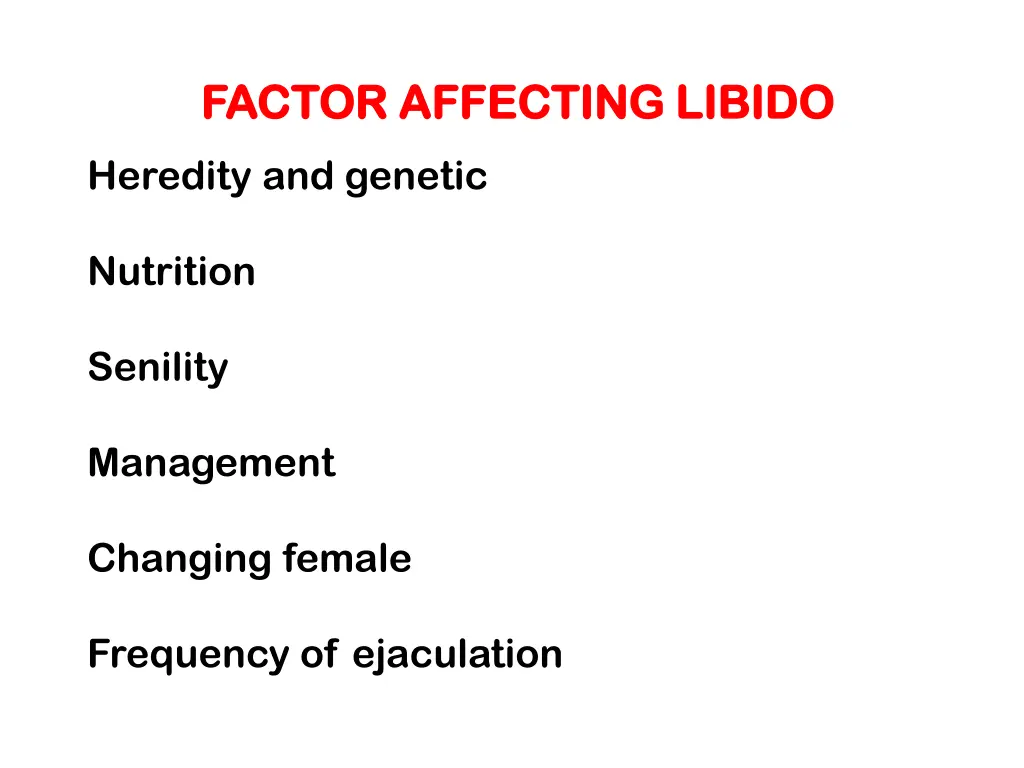 FACTOR AFFECTING LIBIDO

Heredity and genetic

Nutrition

Senility

Management

Changing female

Frequency of ejaculation